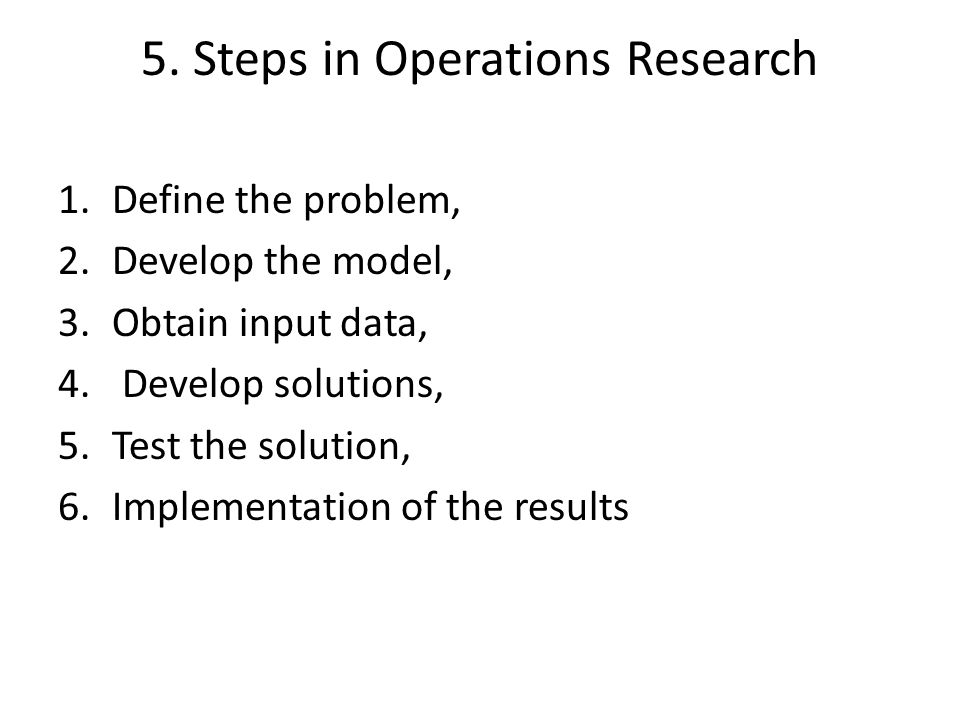 5. Steps in Operations Research

1. Define the problem,
2. Develop the model,
3. Obtain input data,
4. Develop solutions,
5. Test the solution,
6. Implementation of the results